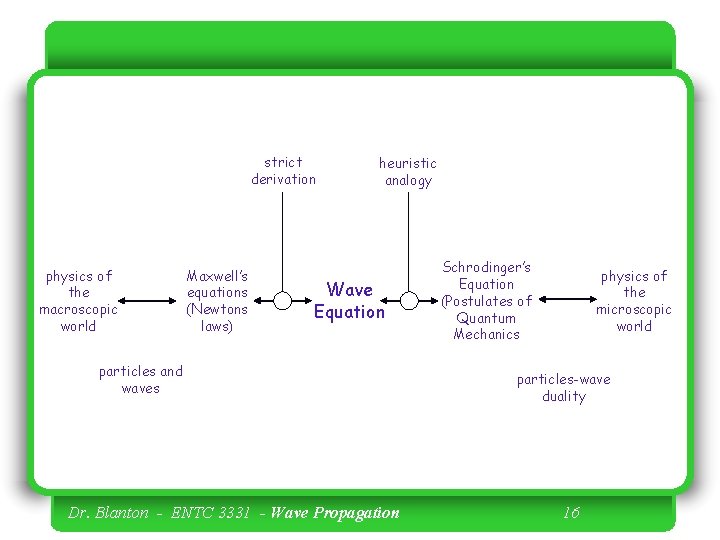 strict derivation

heuristic analogy

physics of the macroscopic world

Maxwell's equations (Newtons laws)

Wave Equation

Schrodinger's Equation (Postulates of Quantum Mechanics

physics of the microscopic world

particles and waves

particles-wave duality

Dr. Blanton - ENTC 3331 - Wave Propagation 16